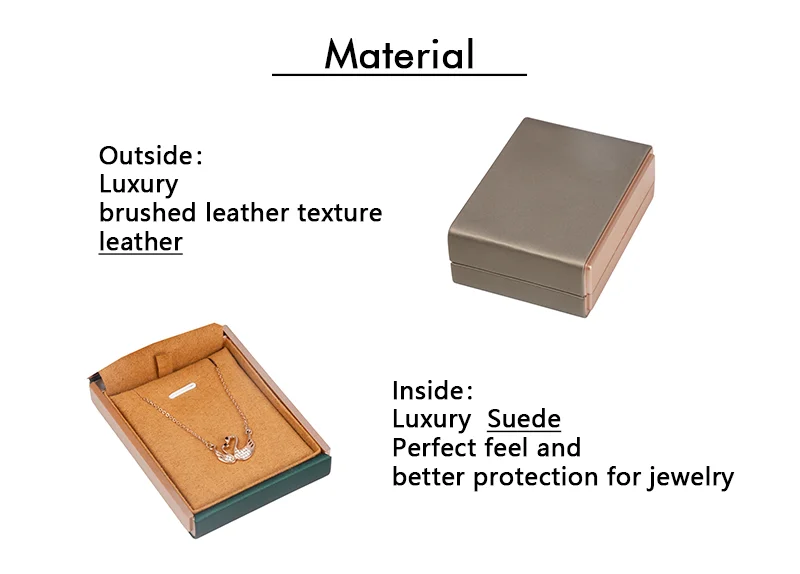 Material

Outside:
Luxury
brushed leather texture
leather

Inside:
Luxury Suede
Perfect feel and
better protection for jewelry